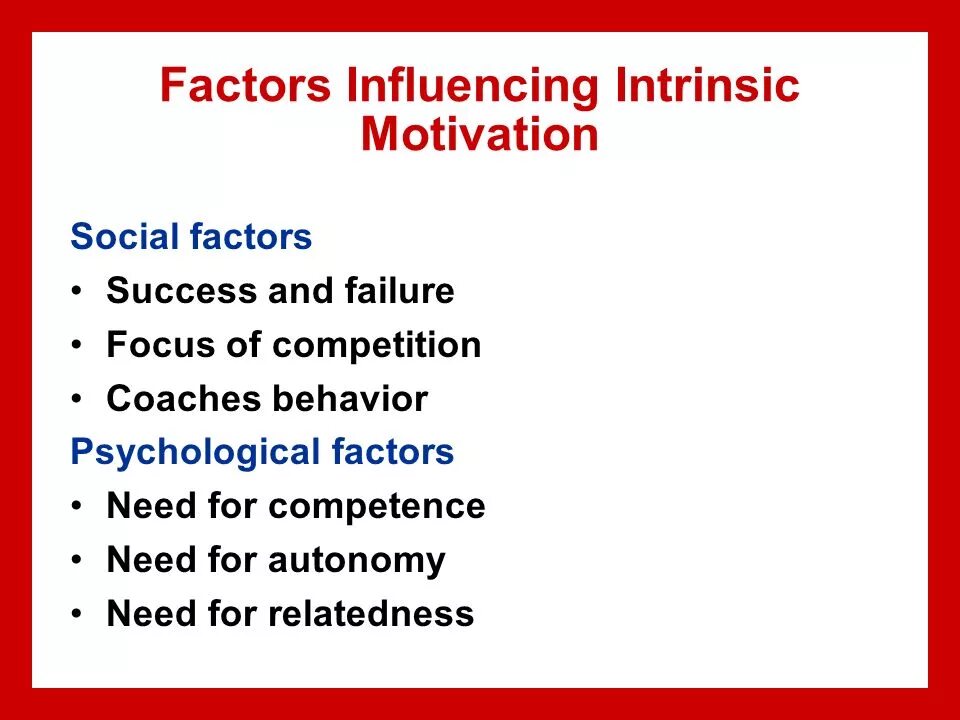 Factors Influencing Intrinsic Motivation

Social factors
• Success and failure
• Focus of competition
• Coaches behavior
Psychological factors
• Need for competence
• Need for autonomy
• Need for relatedness